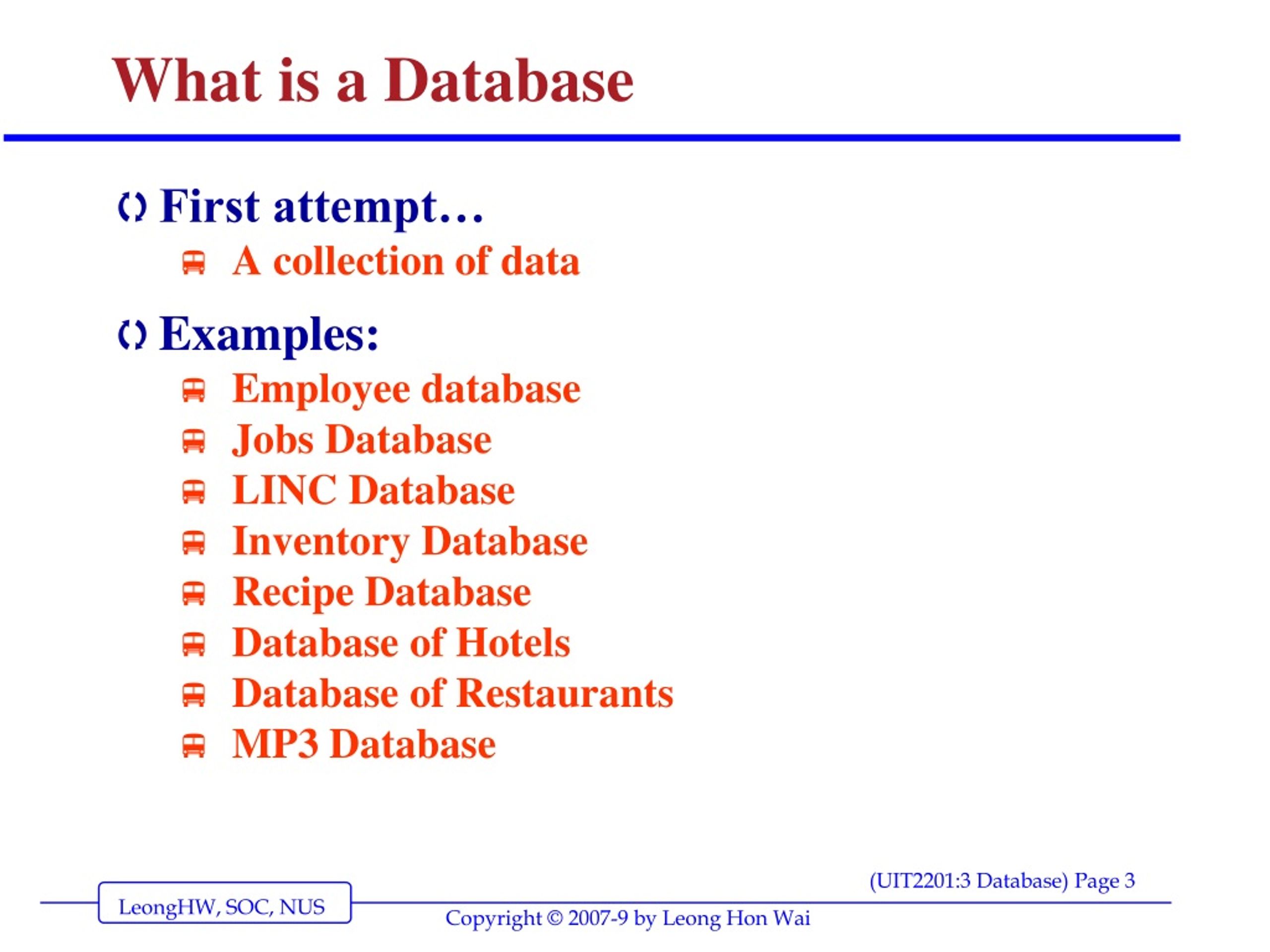 What is a Database

First attempt…

A collection of data

Examples:

Employee database

Jobs Database

LINC Database

Inventory Database

Recipe Database

Database of Hotels

Database of Restaurants

MP3 Database

(UIT2201:3 Database) Page 3

LeongHW, SOC, NUS

Copyright © 2007-9 by Leong Hon Wai